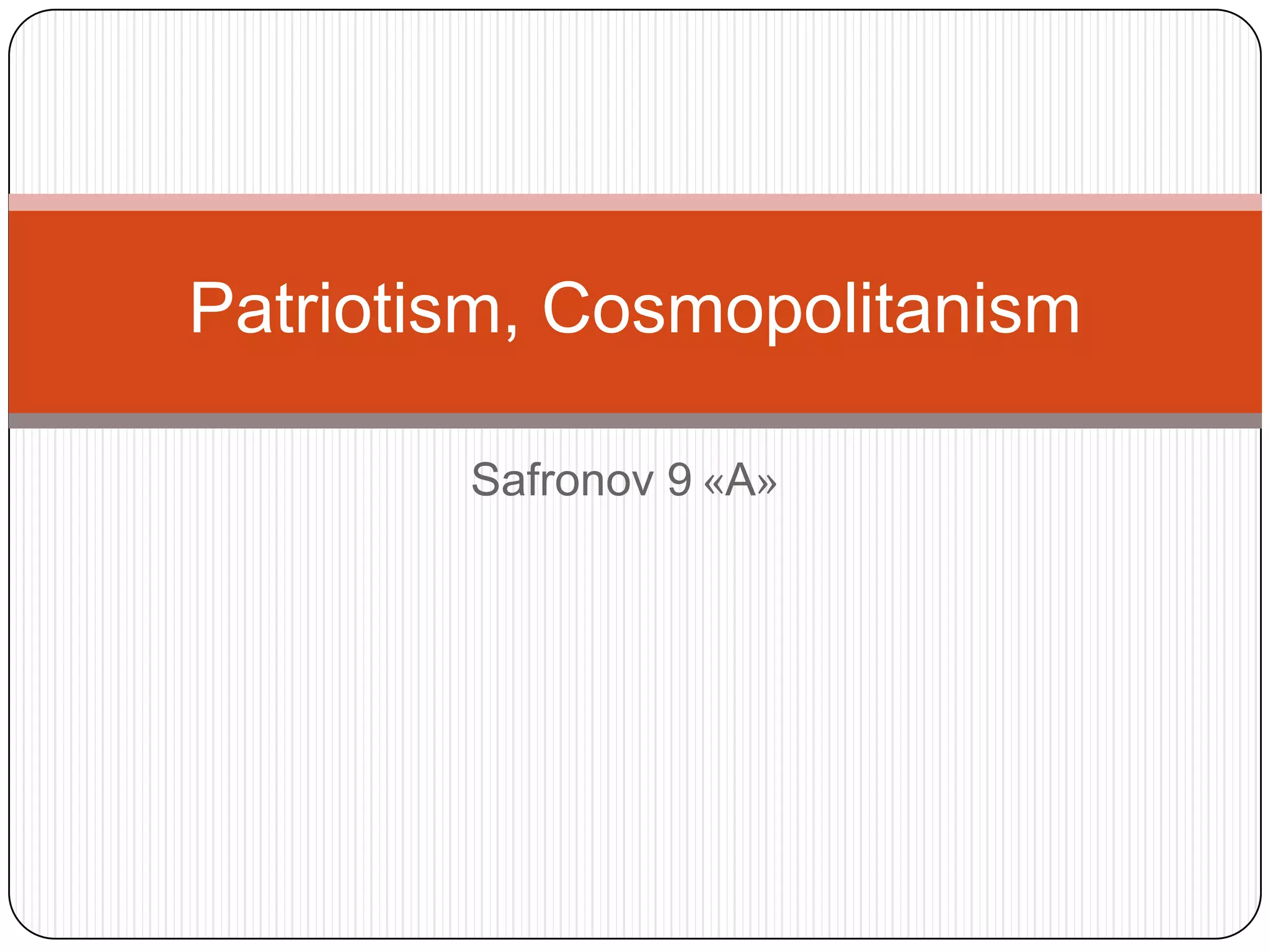 Patriotism, Cosmopolitanism

Safronov 9 «A»